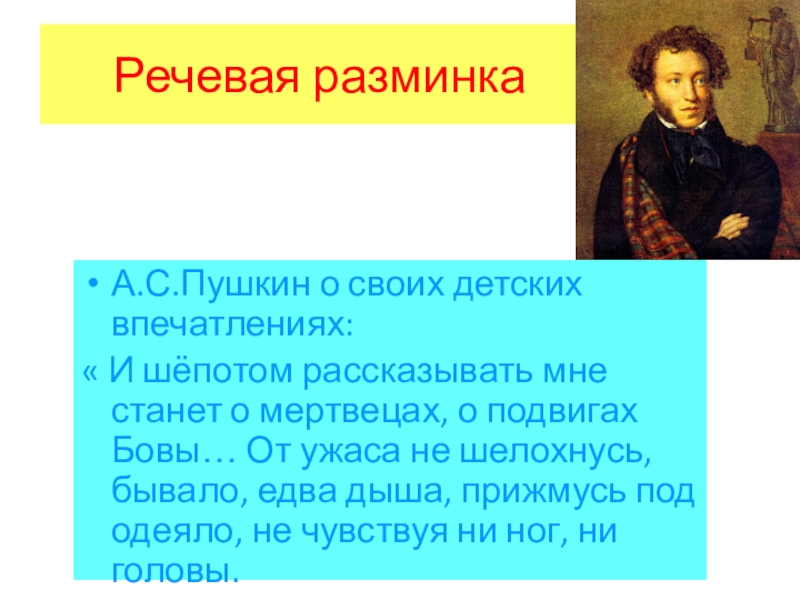 Речевая разминка

• А.С.Пушкин о своих детских впечатлениях:

« И шёпотом рассказывать мне станет о мертвецах, о подвигах Бовы… От ужаса не шелохнусь, бывало, едва дыша, прижмусь под одеяло, не чувствуя ни ног, ни головы.